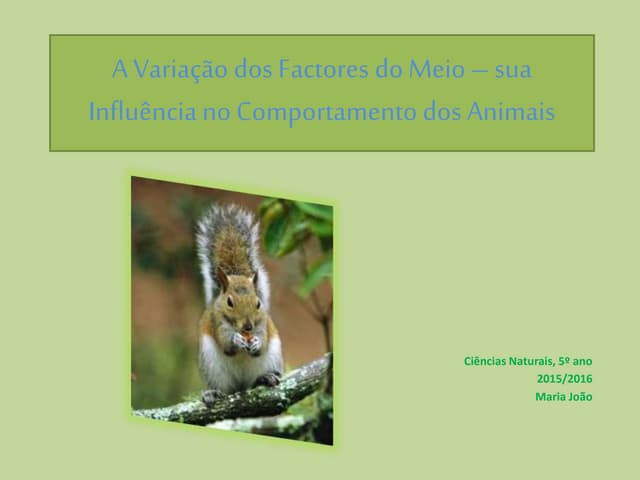 A Variação dos Factores do Meio – sua Influência no Comportamento dos Animais

Ciências Naturais, 5º ano
2015/2016
Maria João